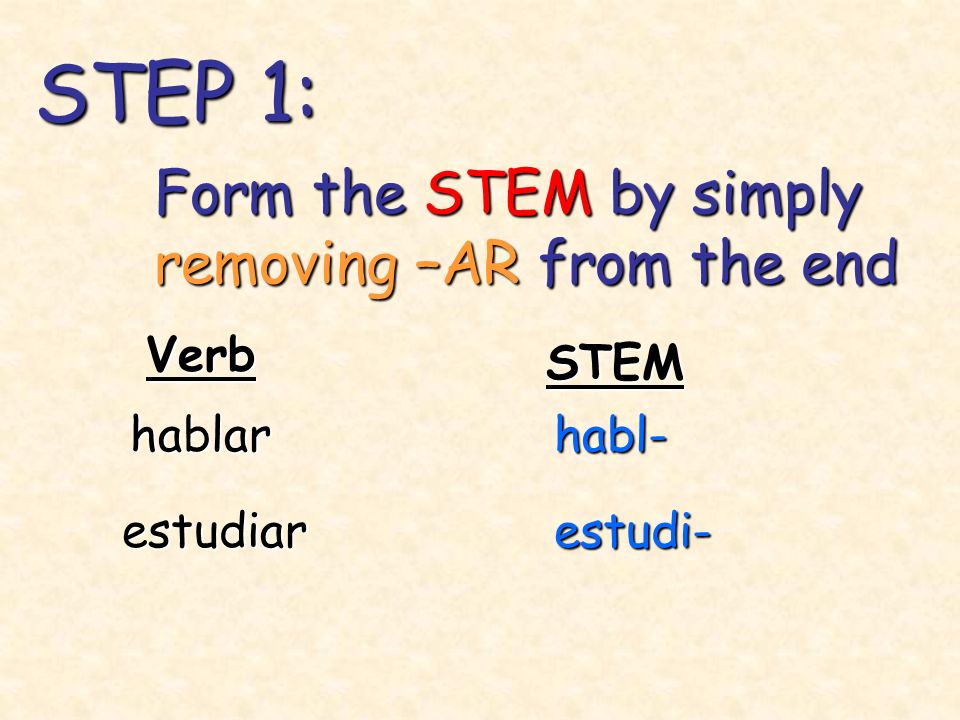 STEP 1:

Form the STEM by simply removing –AR from the end

| Verb | STEM |
|---|---|
| hablar | habl- |
| estudiar | estudi- |